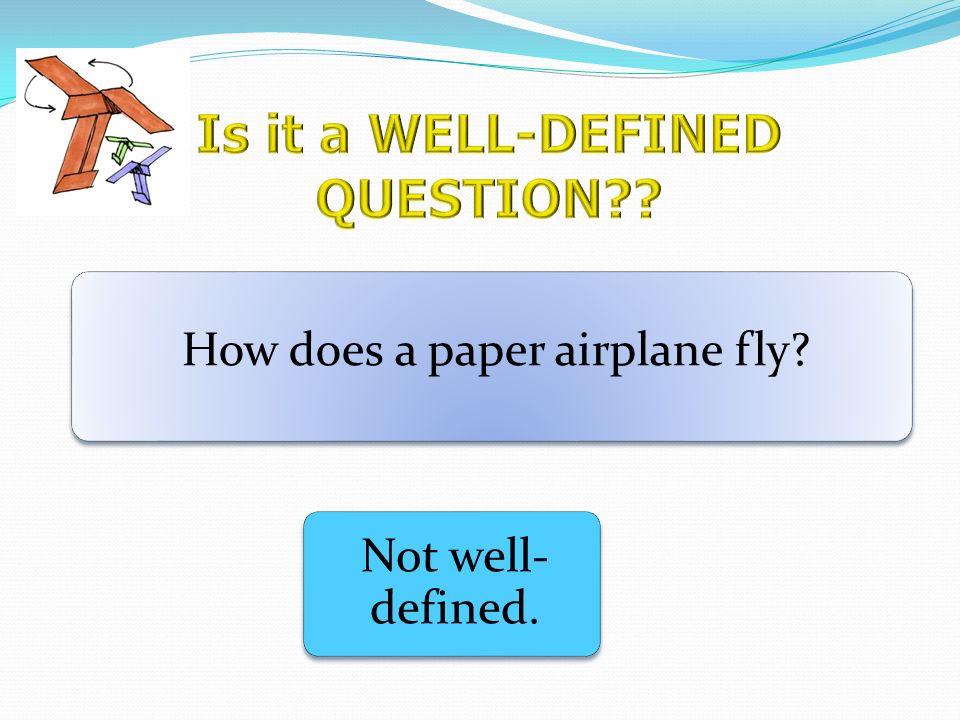 Is it a WELL-DEFINED QUESTION??

How does a paper airplane fly?

Not well-defined.